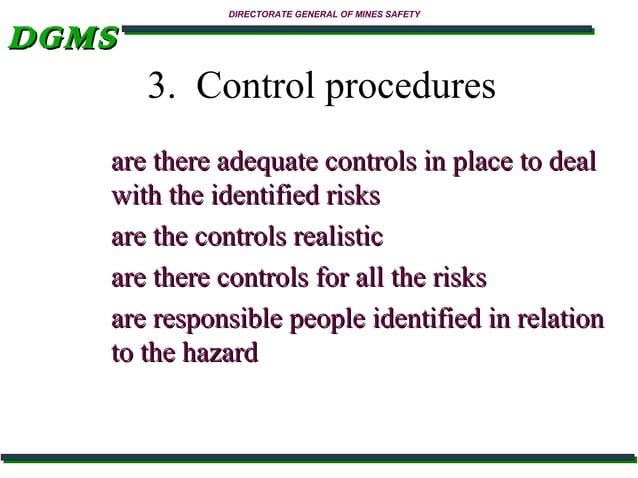 DIRECTORATE GENERAL OF MINES SAFETY

DGMS

3. Control procedures

are there adequate controls in place to deal with the identified risks

are the controls realistic

are there controls for all the risks

are responsible people identified in relation to the hazard